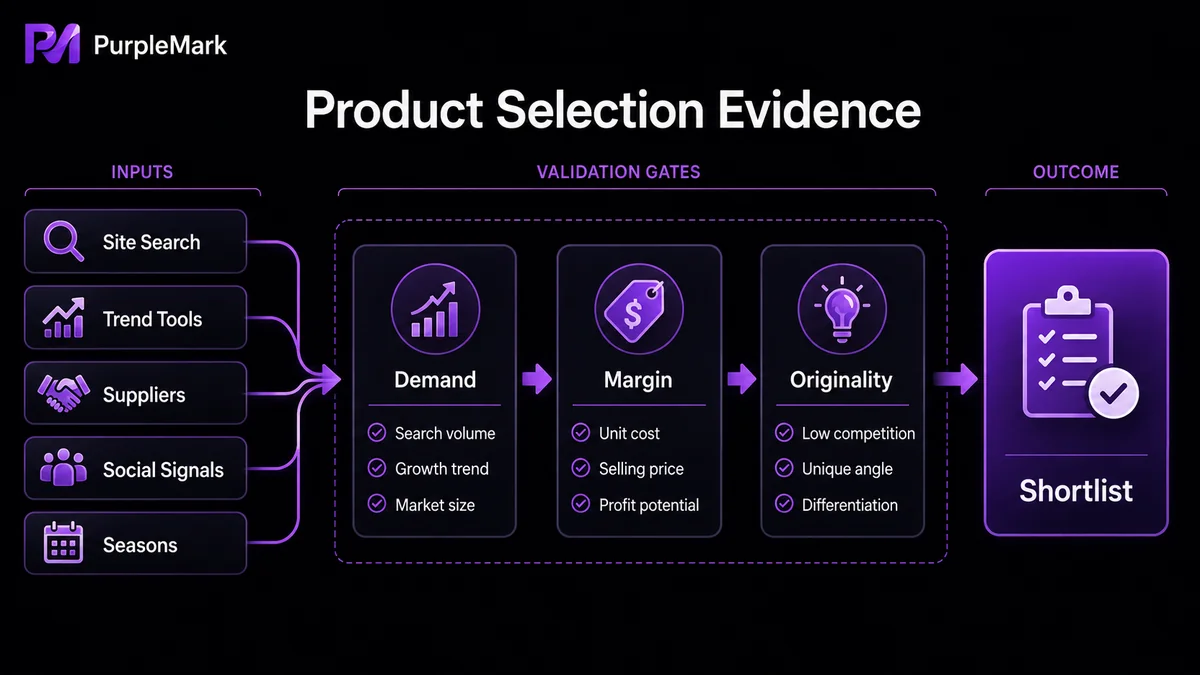 PurpleMark

Product Selection Evidence

INPUTS

Site Search

Trend Tools

Suppliers

Social Signals

Seasons

VALIDATION GATES

Demand
Search volume
Growth trend
Market size

Margin
Unit cost
Selling price
Profit potential

Originality
Low competition
Unique angle
Differentiation

OUTCOME

Shortlist